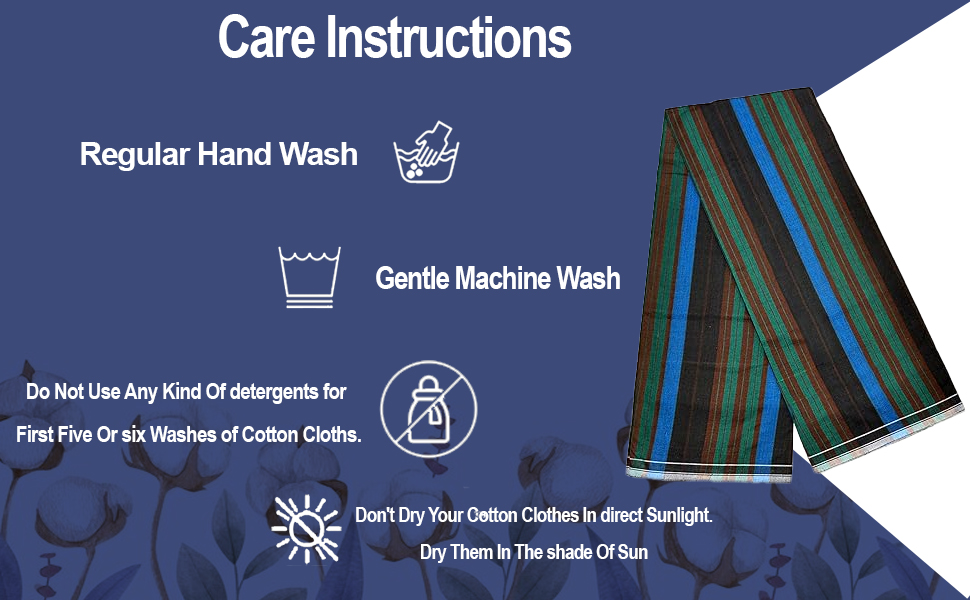 Care Instructions

Regular Hand Wash

Gentle Machine Wash

Do Not Use Any Kind Of detergents for First Five Or six Washes of Cotton Cloths.

Don't Dry Your Cotton Clothes In direct Sunlight. Dry Them In The shade Of Sun